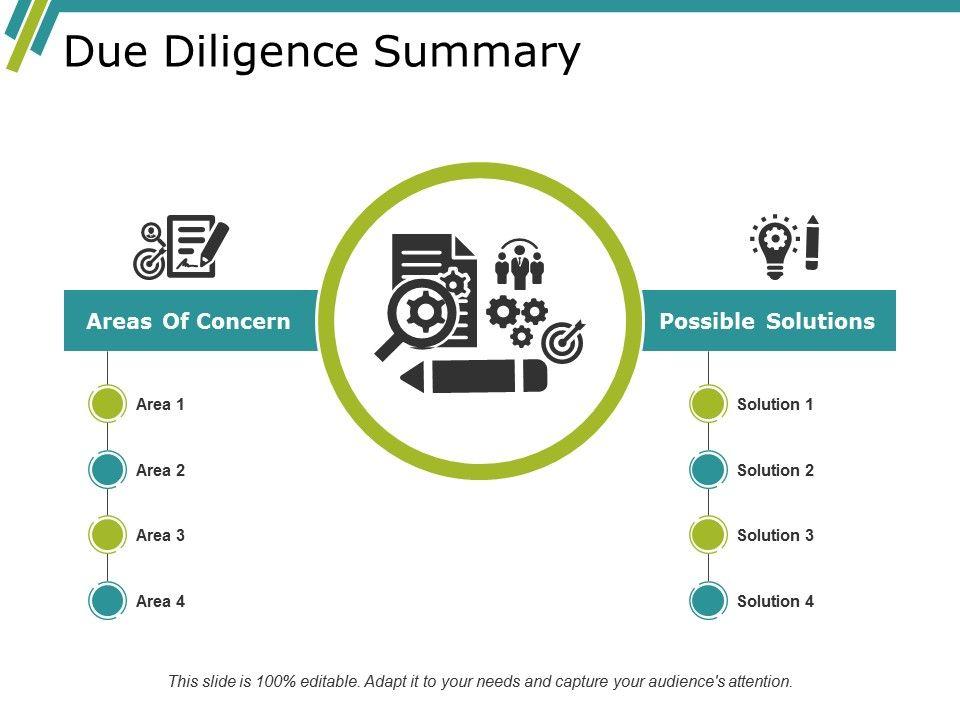 Due Diligence Summary

Areas Of Concern

Area 1

Area 2

Area 3

Area 4

Possible Solutions

Solution 1

Solution 2

Solution 3

Solution 4

This slide is 100% editable. Adapt it to your needs and capture your audience's attention.